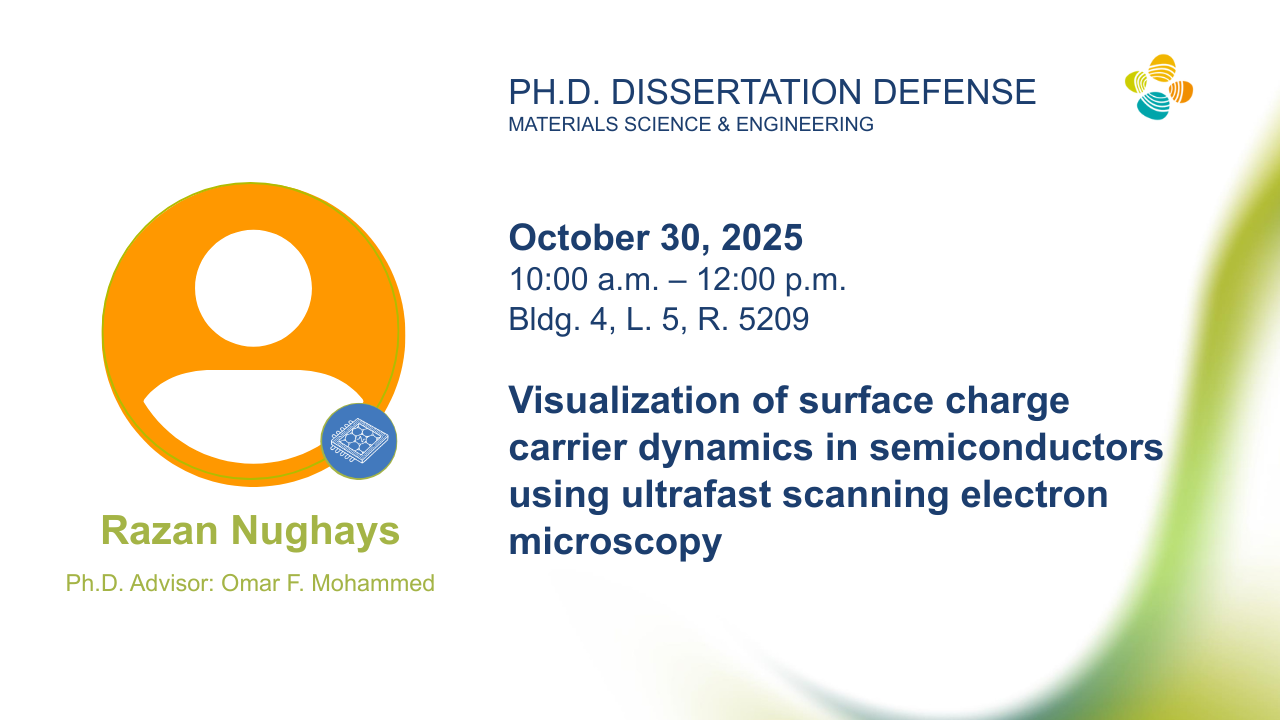 PH.D. DISSERTATION DEFENSE
MATERIALS SCIENCE & ENGINEERING

October 30, 2025
10:00 a.m. – 12:00 p.m.
Bldg. 4, L. 5, R. 5209

Visualization of surface charge carrier dynamics in semiconductors using ultrafast scanning electron microscopy

Razan Nughays

Ph.D. Advisor: Omar F. Mohammed